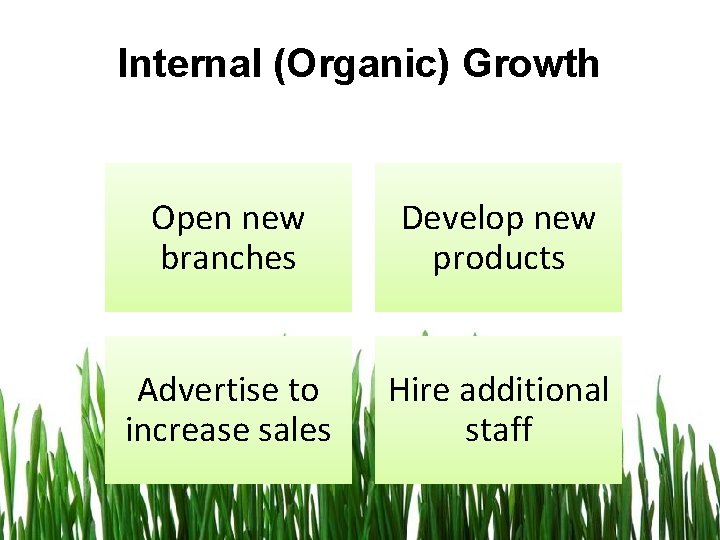 Internal (Organic) Growth

Open new branches

Develop new products

Advertise to increase sales

Hire additional staff